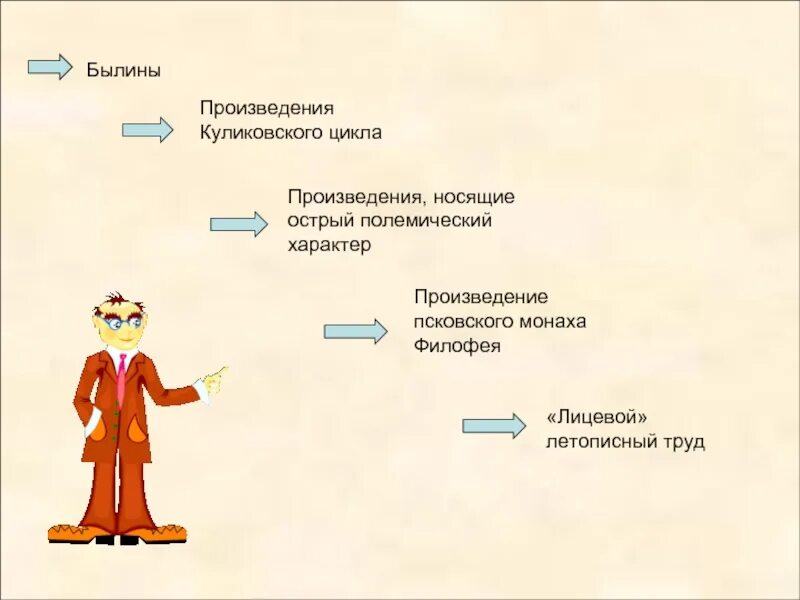 Былины

Произведения Куликовского цикла

Произведения, носящие острый полемический характер

Произведение псковского монаха Филофея

«Лицевой» летописный труд